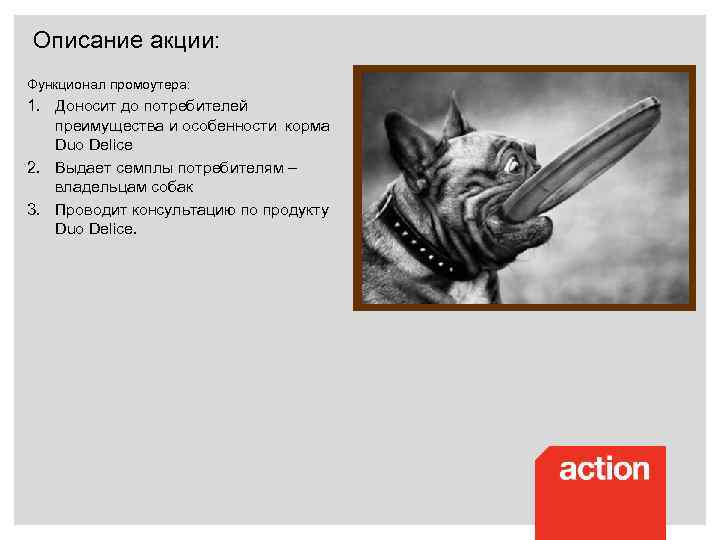 Описание акции:

Функционал промоутера:

1. Доносит до потребителей преимущества и особенности корма Duo Delice
2. Выдает семплы потребителям – владельцам собак
3. Проводит консультацию по продукту Duo Delice.

action